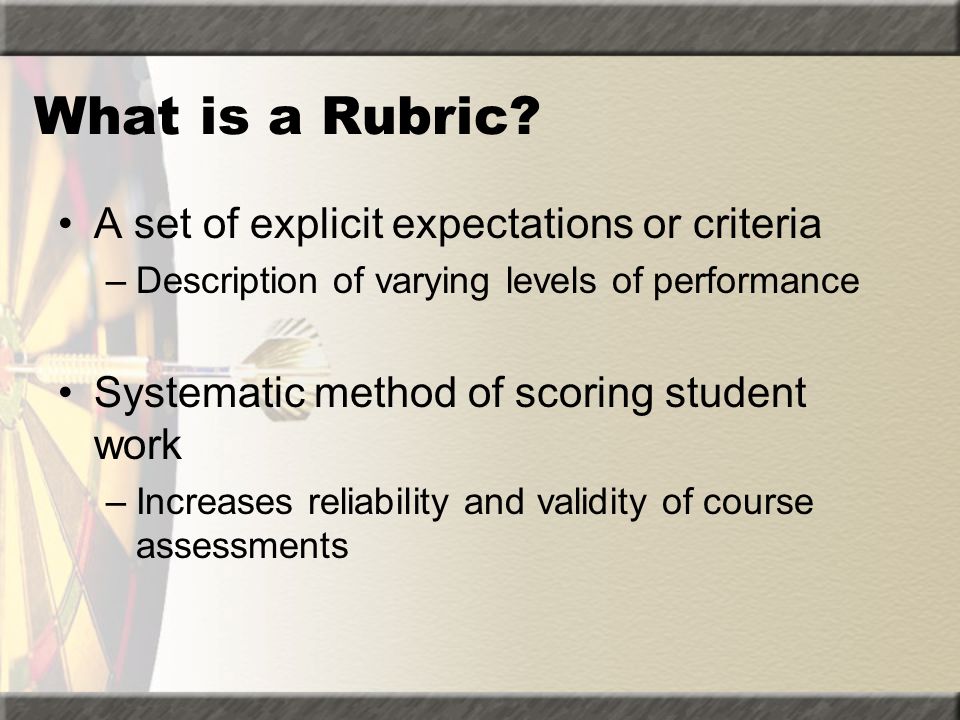 What is a Rubric?

• A set of explicit expectations or criteria
– Description of varying levels of performance

• Systematic method of scoring student work
– Increases reliability and validity of course assessments